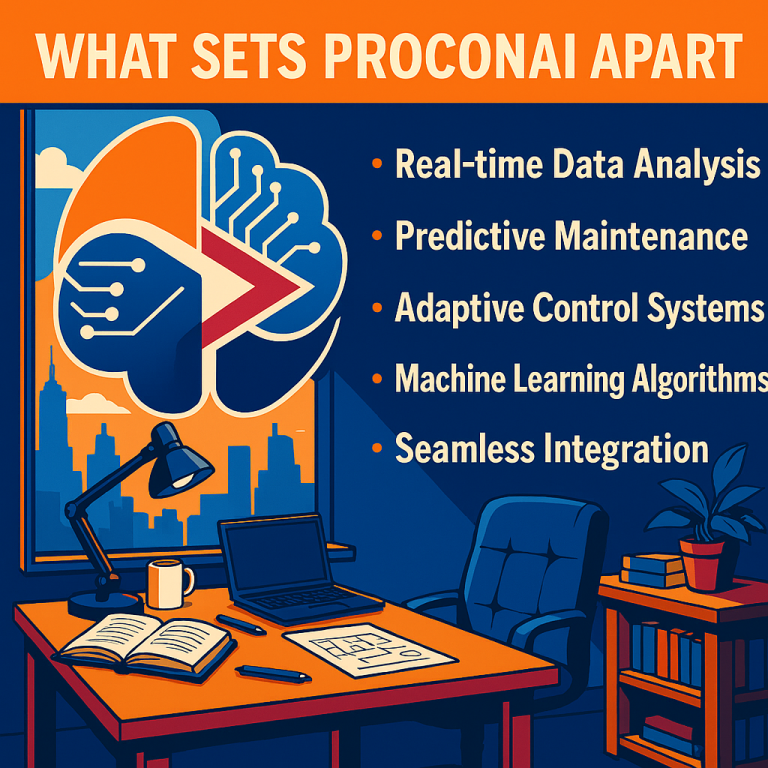 WHAT SETS PROCONAI APART

• Real-time Data Analysis
• Predictive Maintenance
• Adaptive Control Systems
• Machine Learning Algorithms
• Seamless Integration